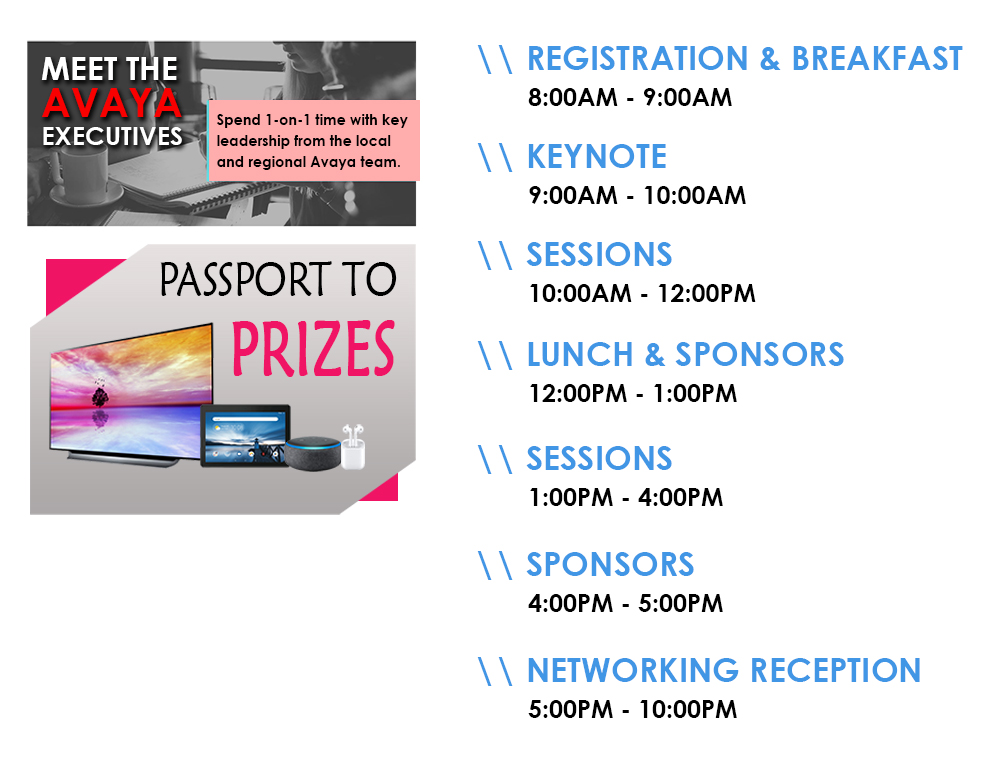 MEET THE AVAYA EXECUTIVES

Spend 1-on-1 time with key leadership from the local and regional Avaya team.

PASSPORT TO PRIZES

\\ REGISTRATION & BREAKFAST
8:00AM - 9:00AM

\\ KEYNOTE
9:00AM - 10:00AM

\\ SESSIONS
10:00AM - 12:00PM

\\ LUNCH & SPONSORS
12:00PM - 1:00PM

\\ SESSIONS
1:00PM - 4:00PM

\\ SPONSORS
4:00PM - 5:00PM

\\ NETWORKING RECEPTION
5:00PM - 10:00PM